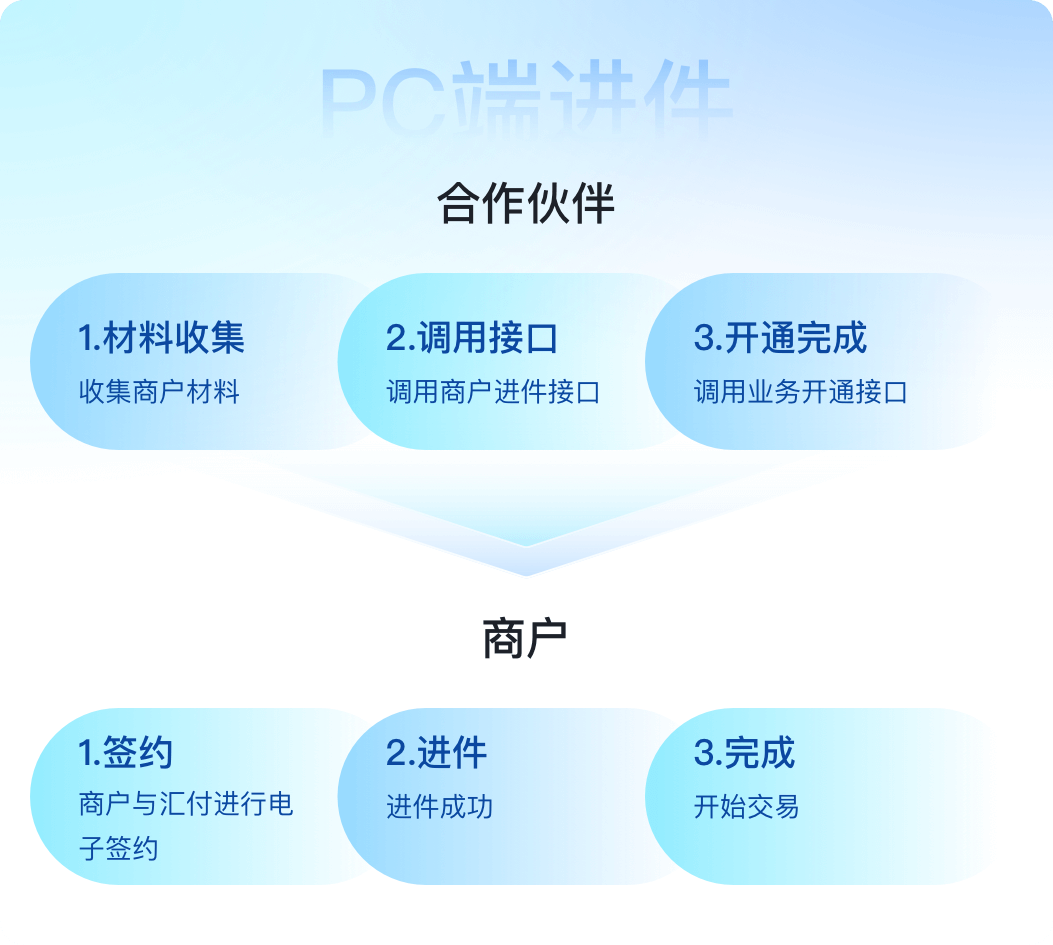 PC端进件

合作伙伴

1.材料收集
收集商户材料

2.调用接口
调用商户进件接口

3.开通完成
调用业务开通接口

商户

1.签约
商户与汇付进行电子签约

2.进件
进件成功

3.完成
开始交易